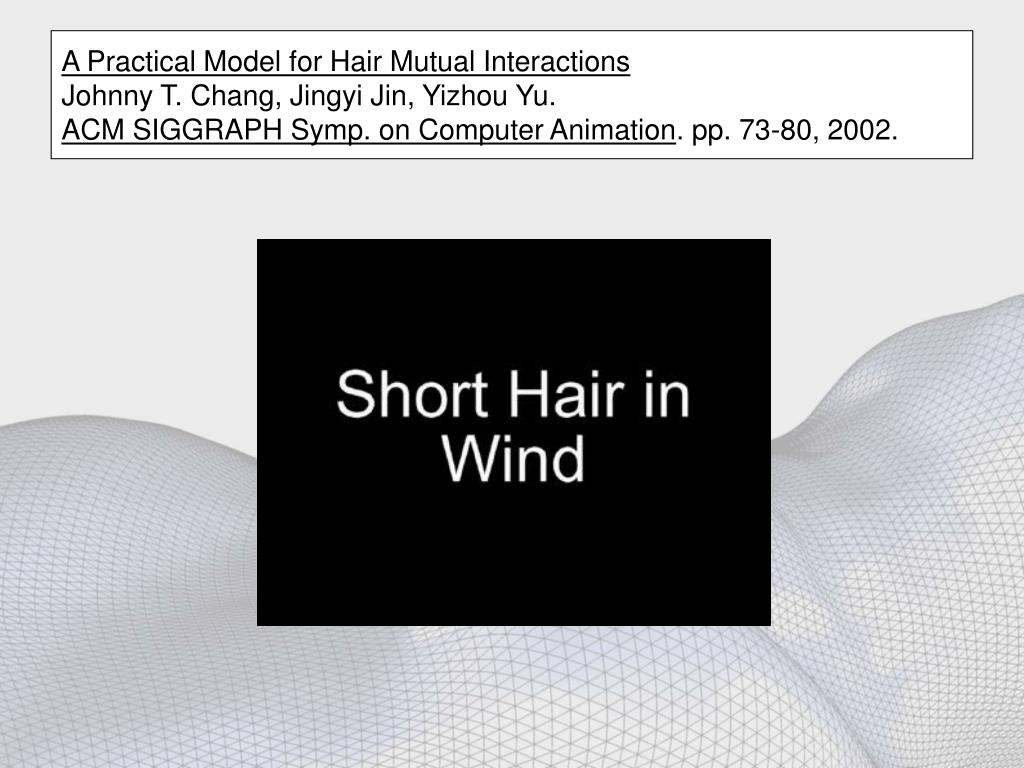 A Practical Model for Hair Mutual Interactions
Johnny T. Chang, Jingyi Jin, Yizhou Yu.
ACM SIGGRAPH Symp. on Computer Animation. pp. 73-80, 2002.

Short Hair in Wind